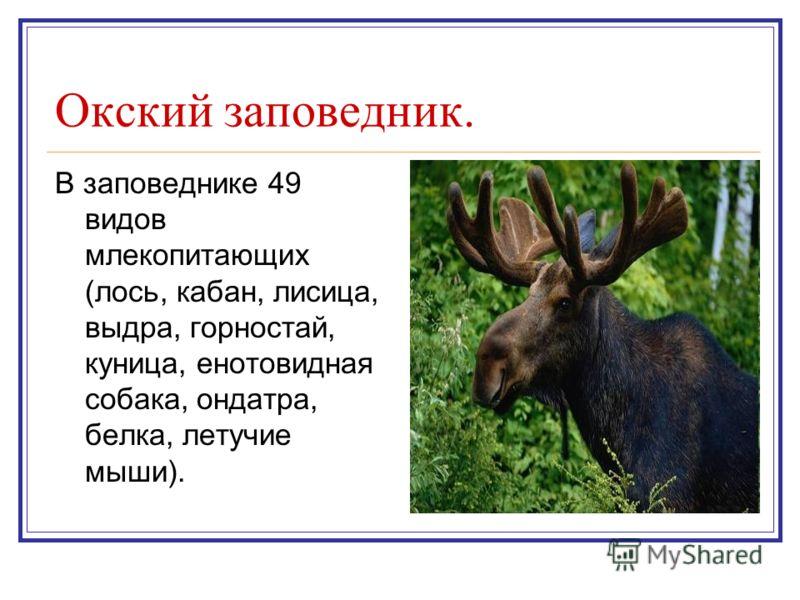 Окский заповедник.

В заповеднике 49 видов млекопитающих (лось, кабан, лисица, выдра, горностай, куница, енотовидная собака, ондатра, белка, летучие мыши).

MyShared